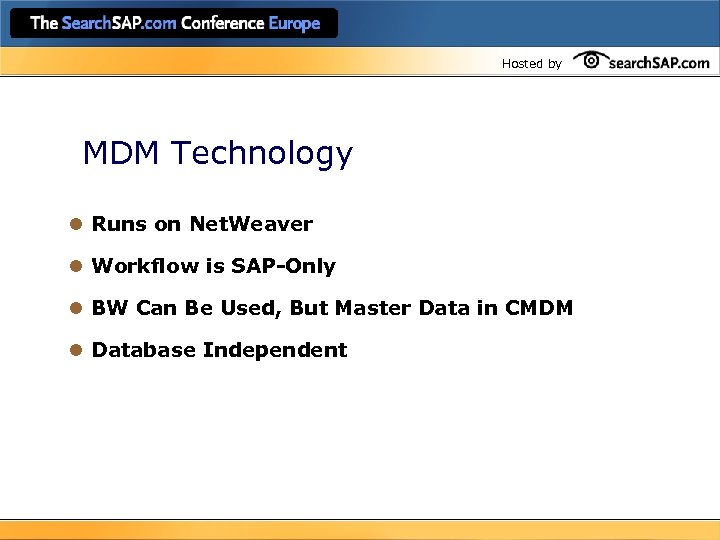 The SearchSAP.com Conference Europe

Hosted by searchSAP.com

MDM Technology

Runs on NetWeaver

Workflow is SAP-Only

BW Can Be Used, But Master Data in CMDM

Database Independent